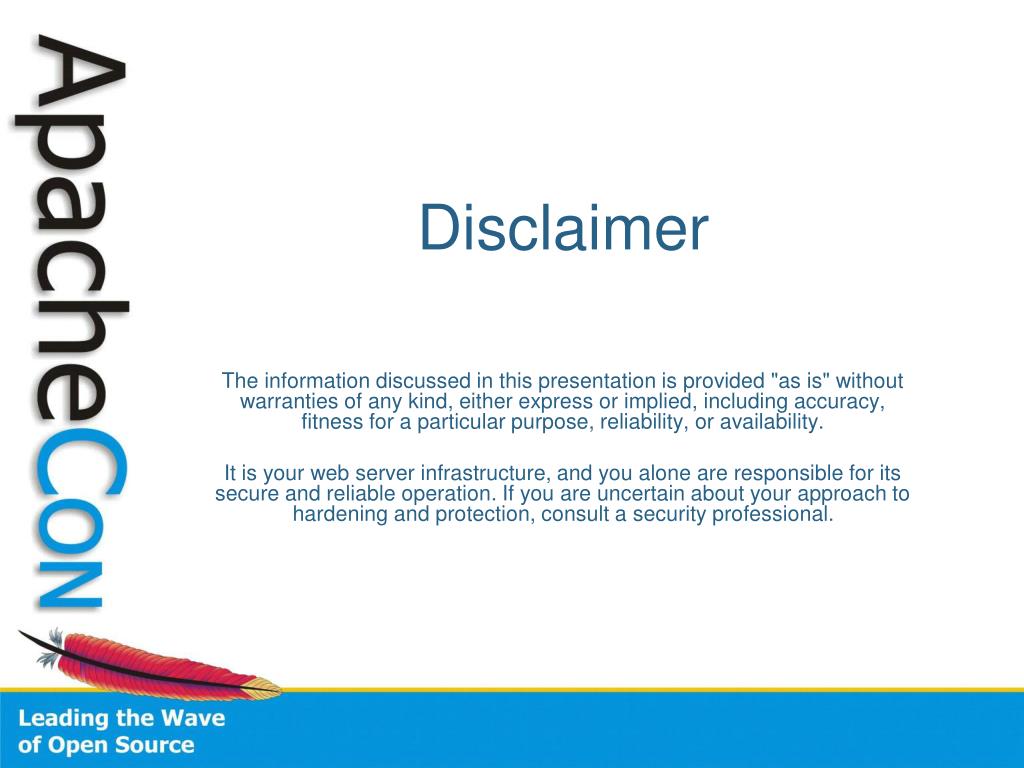 ApacheCon

Disclaimer

The information discussed in this presentation is provided "as is" without warranties of any kind, either express or implied, including accuracy, fitness for a particular purpose, reliability, or availability.

It is your web server infrastructure, and you alone are responsible for its secure and reliable operation. If you are uncertain about your approach to hardening and protection, consult a security professional.

Leading the Wave of Open Source